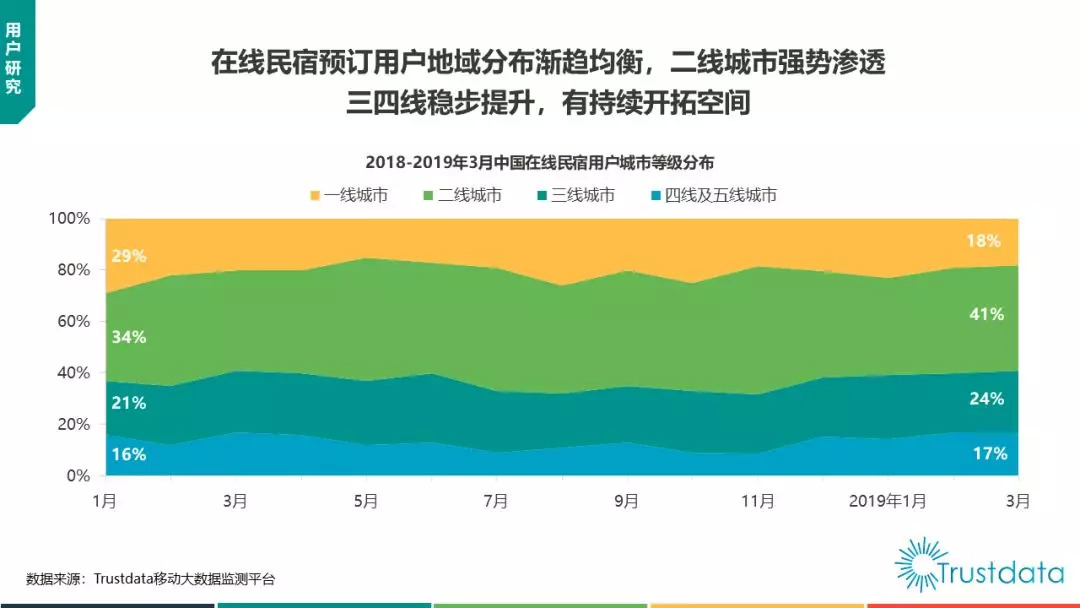 用户研究

在线民宿预订用户地域分布渐趋均衡，二线城市强势渗透
三四线稳步提升，有持续开拓空间

2018-2019年3月中国在线民宿用户城市等级分布

一线城市 二线城市 三线城市 四线及五线城市

100%
80%
60%
40%
20%
0%

29%
34%
21%
16%

18%
41%
24%
17%

1月 3月 5月 7月 9月 11月 2019年1月 3月

数据来源：Trustdata移动大数据监测平台

Trustdata